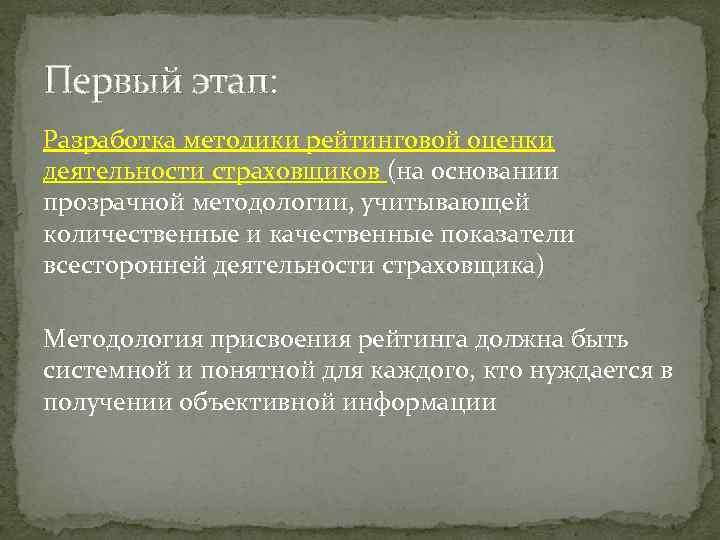 Первый этап:

Разработка методики рейтинговой оценки деятельности страховщиков (на основании прозрачной методологии, учитывающей количественные и качественные показатели всесторонней деятельности страховщика)

Методология присвоения рейтинга должна быть системной и понятной для каждого, кто нуждается в получении объективной информации